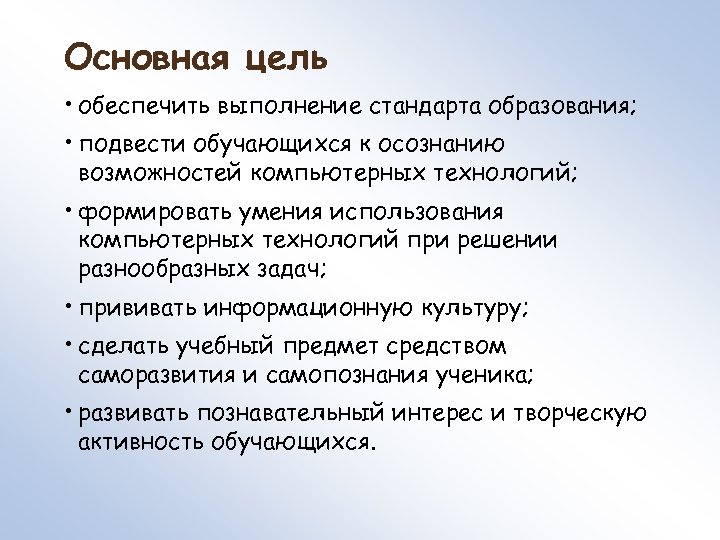 Основная цель

• обеспечить выполнение стандарта образования;

• подвести обучающихся к осознанию возможностей компьютерных технологий;

• формировать умения использования компьютерных технологий при решении разнообразных задач;

• прививать информационную культуру;

• сделать учебный предмет средством саморазвития и самопознания ученика;

• развивать познавательный интерес и творческую активность обучающихся.